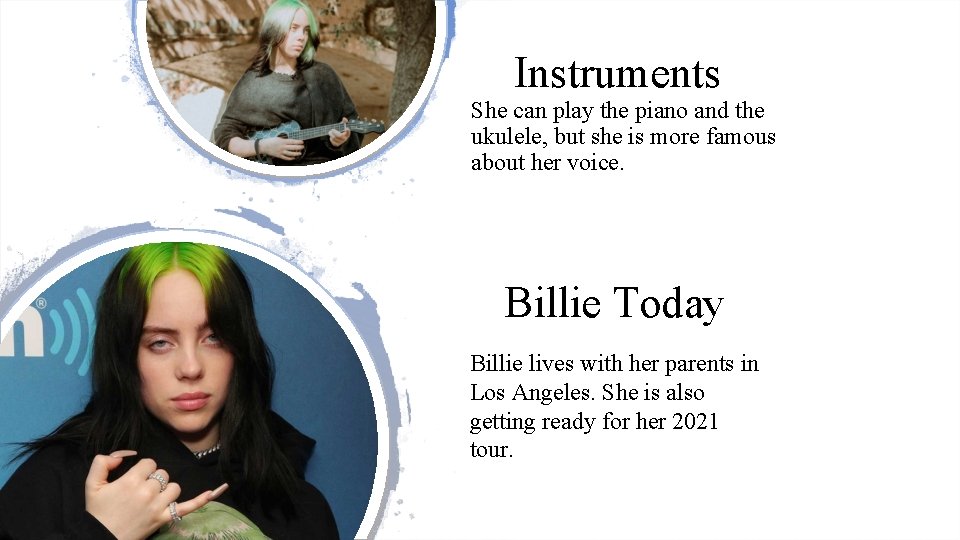 Instruments

She can play the piano and the ukulele, but she is more famous about her voice.

Billie Today

Billie lives with her parents in Los Angeles. She is also getting ready for her 2021 tour.